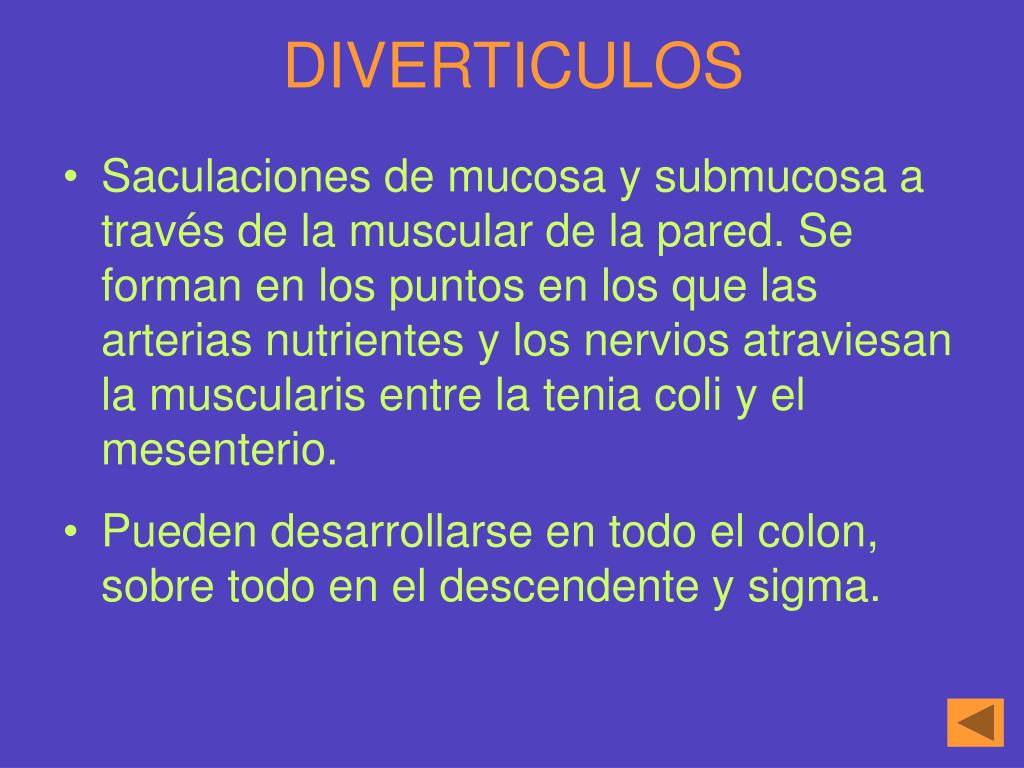 DIVERTICULOS

• Saculaciones de mucosa y submucosa a través de la muscular de la pared. Se forman en los puntos en los que las arterias nutrientes y los nervios atraviesan la muscularis entre la tenia coli y el mesenterio.

• Pueden desarrollarse en todo el colon, sobre todo en el descendente y sigma.